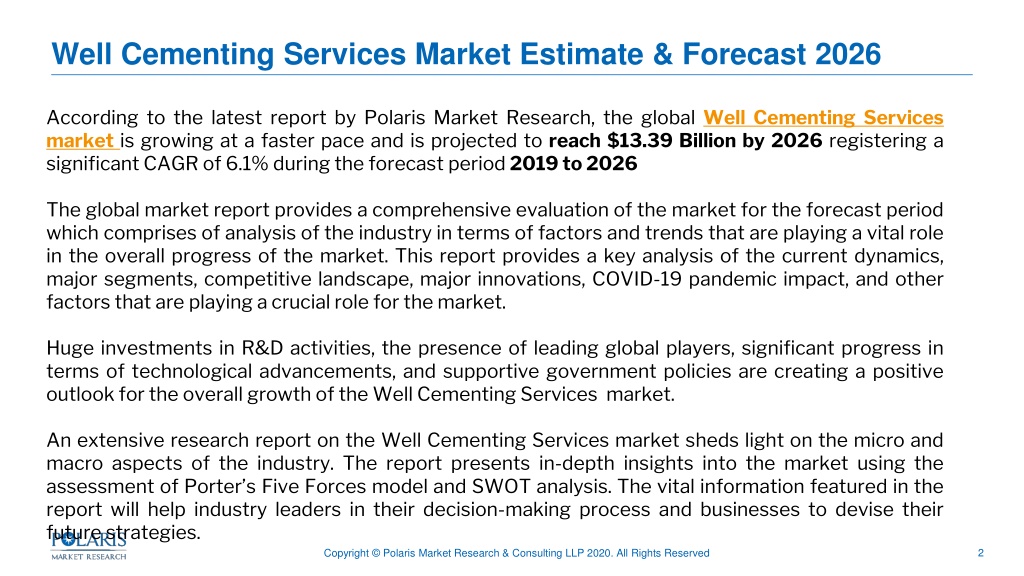 Well Cementing Services Market Estimate & Forecast 2026

According to the latest report by Polaris Market Research, the global Well Cementing Services market is growing at a faster pace and is projected to reach $13.39 Billion by 2026 registering a significant CAGR of 6.1% during the forecast period 2019 to 2026

The global market report provides a comprehensive evaluation of the market for the forecast period which comprises of analysis of the industry in terms of factors and trends that are playing a vital role in the overall progress of the market. This report provides a key analysis of the current dynamics, major segments, competitive landscape, major innovations, COVID-19 pandemic impact, and other factors that are playing a crucial role for the market.

Huge investments in R&D activities, the presence of leading global players, significant progress in terms of technological advancements, and supportive government policies are creating a positive outlook for the overall growth of the Well Cementing Services market.

An extensive research report on the Well Cementing Services market sheds light on the micro and macro aspects of the industry. The report presents in-depth insights into the market using the assessment of Porter's Five Forces model and SWOT analysis. The vital information featured in the report will help industry leaders in their decision-making process and businesses to devise their future strategies.

POLARIS MARKET RESEARCH

Copyright © Polaris Market Research & Consulting LLP 2020. All Rights Reserved

2